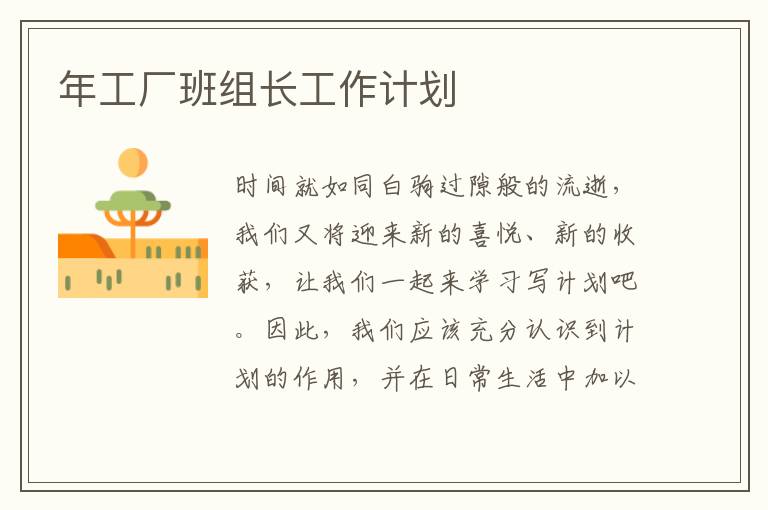 年工厂班组长工作计划

时间就如同白驹过隙般的流逝，我们又将迎来新的喜悦、新的收获，让我们一起来学习写计划吧。因此，我们应该充分认识到计划的作用，并在日常生活中加以